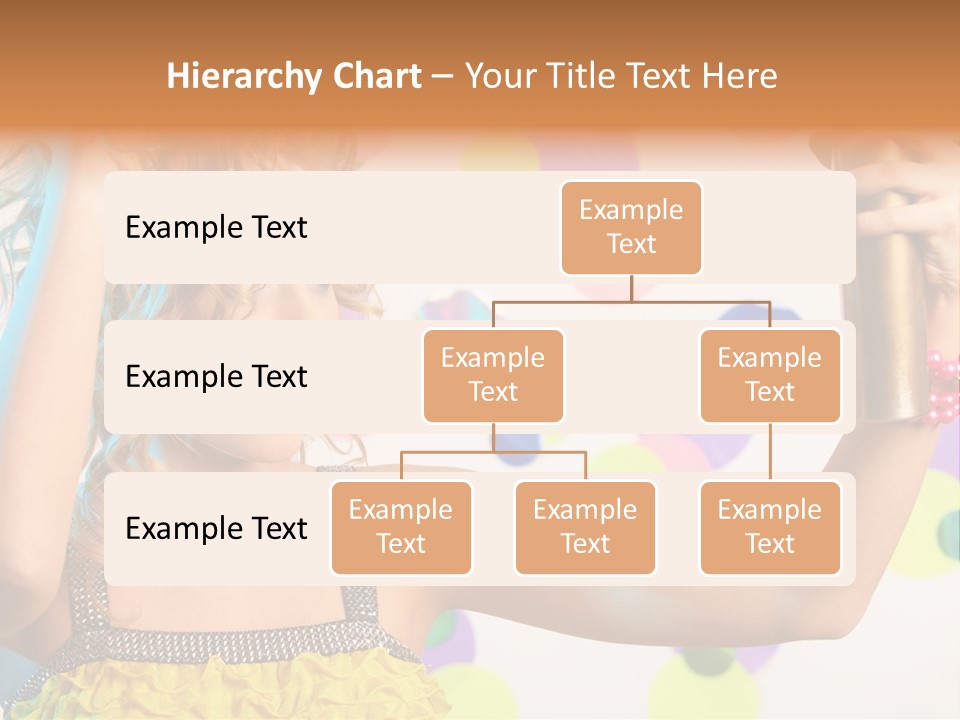 Hierarchy Chart – Your Title Text Here

Example Text

Example Text

Example Text

Example Text

Example Text

Example Text

Example Text

Example Text

Example Text